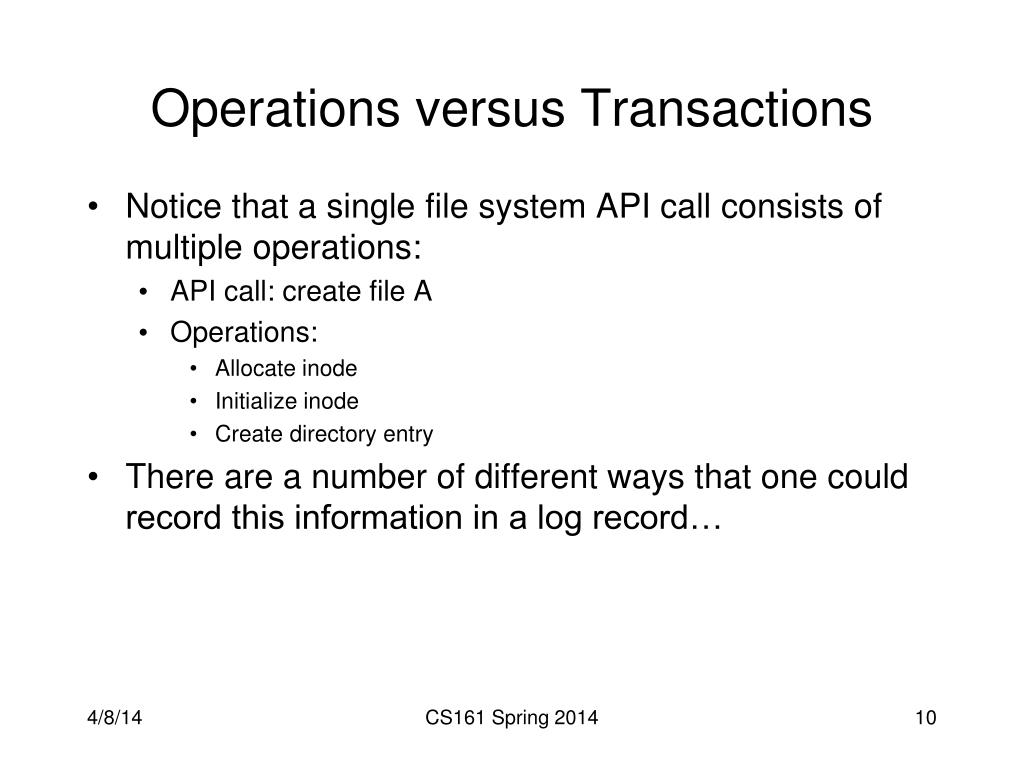 Operations versus Transactions

• Notice that a single file system API call consists of multiple operations:
  • API call: create file A
  • Operations:
    • Allocate inode
    • Initialize inode
    • Create directory entry
• There are a number of different ways that one could record this information in a log record…

4/8/14

CS161 Spring 2014

10